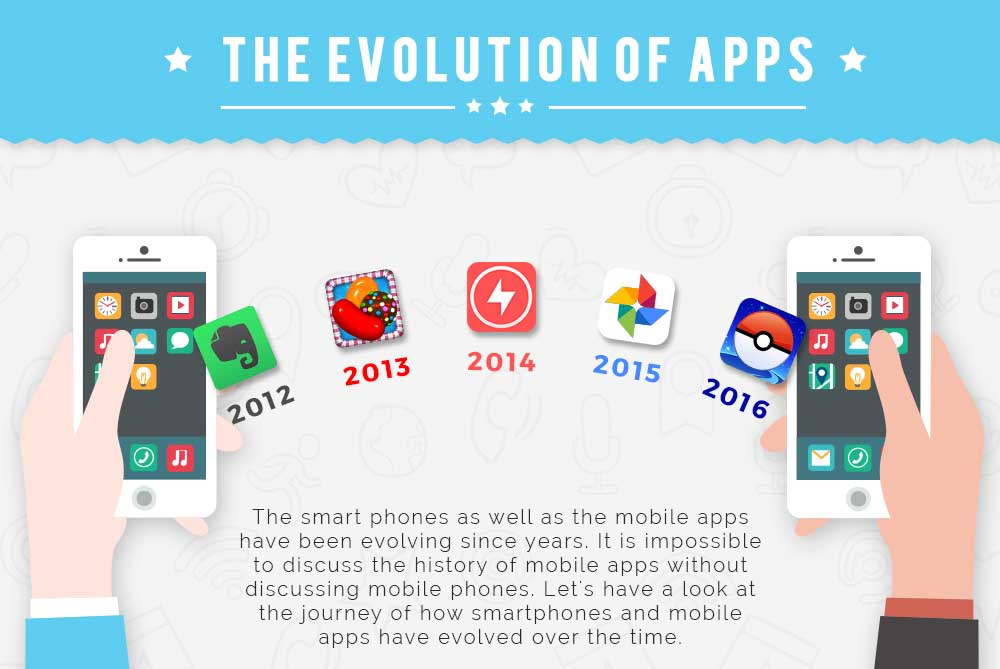 THE EVOLUTION OF APPS

2012

2013

2014

2015

2016

The smart phones as well as the mobile apps have been evolving since years. It is impossible to discuss the history of mobile apps without discussing mobile phones. Let's have a look at the journey of how smartphones and mobile apps have evolved over the time.